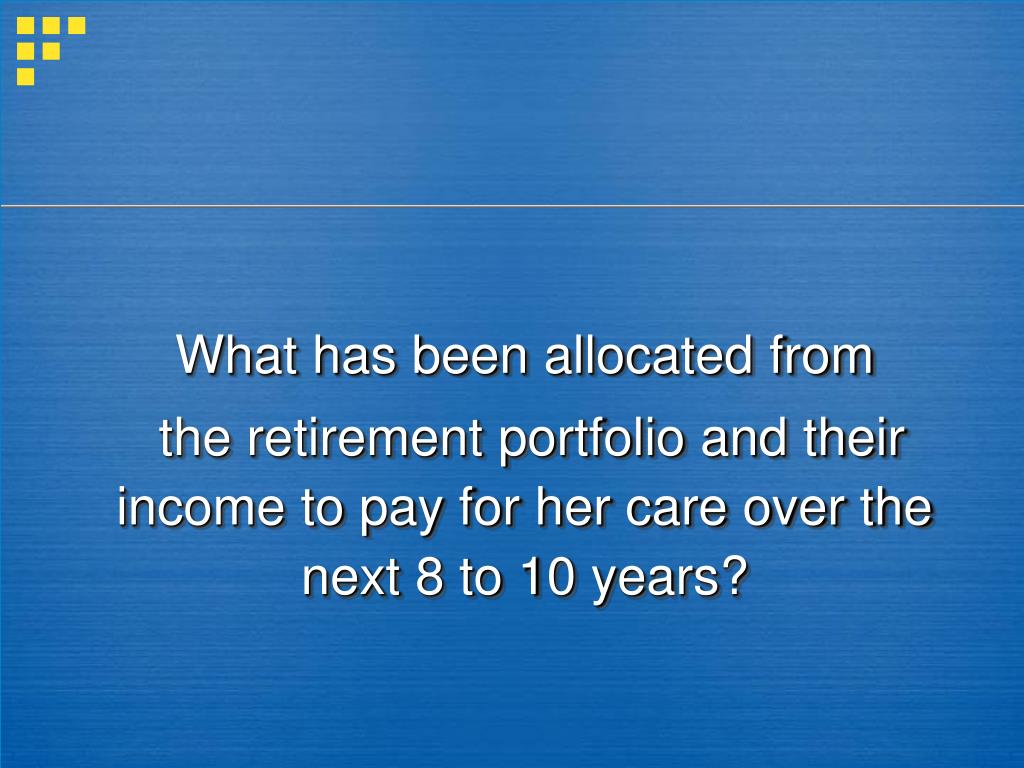 What has been allocated from the retirement portfolio and their income to pay for her care over the next 8 to 10 years?